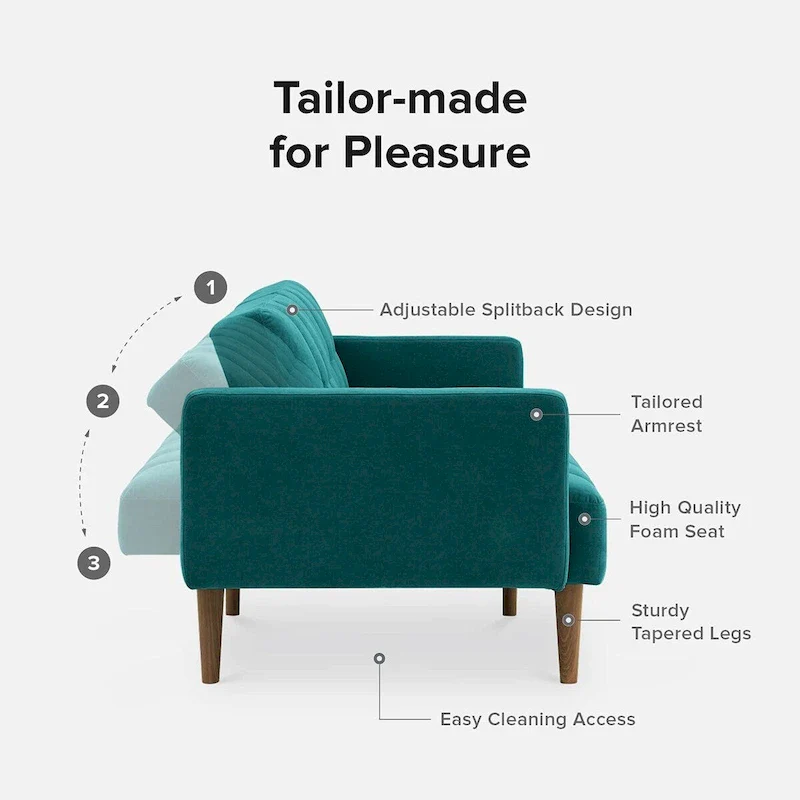 Tailor-made
for Pleasure

1

2

3

Adjustable Splitback Design

Tailored Armrest

High Quality Foam Seat

Sturdy Tapered Legs

Easy Cleaning Access